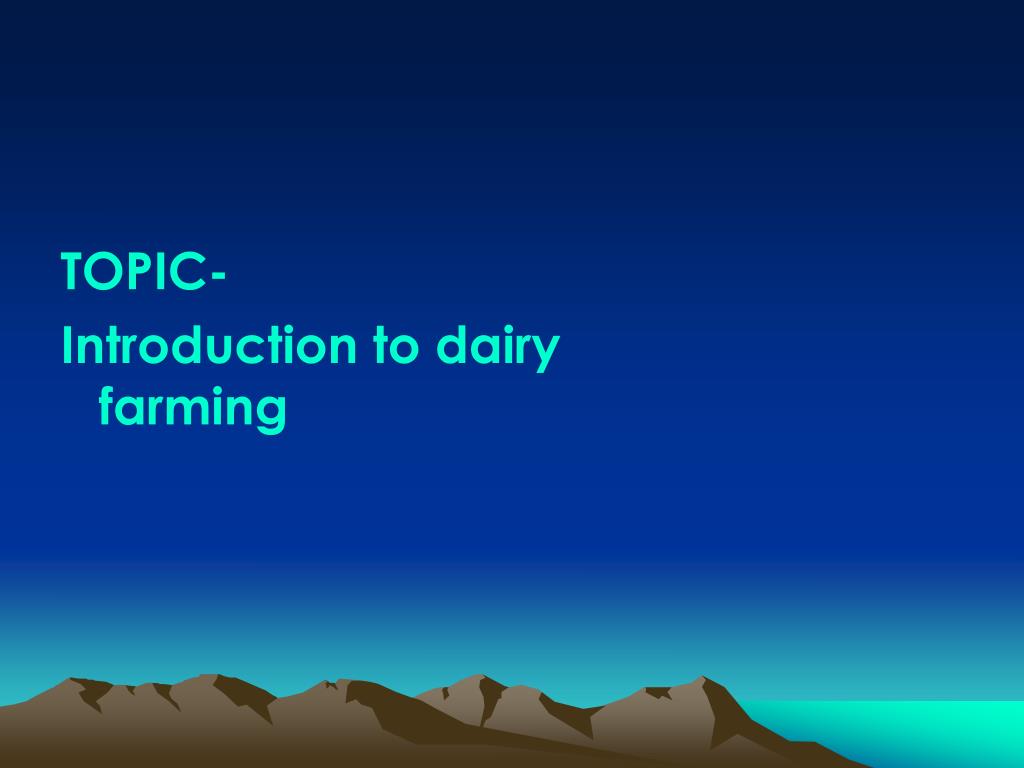 TOPIC-

Introduction to dairy farming